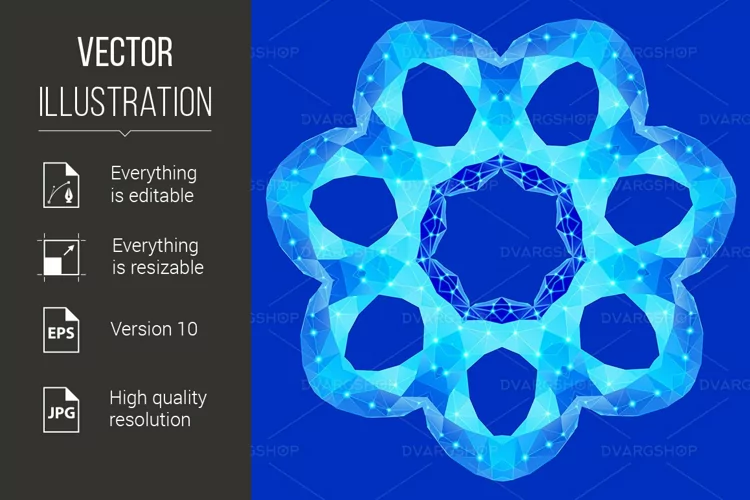 VECTOR
ILLUSTRATION

Everything is editable

Everything is resizable

EPS

Version 10

JPG

High quality resolution

DVARGSHOP